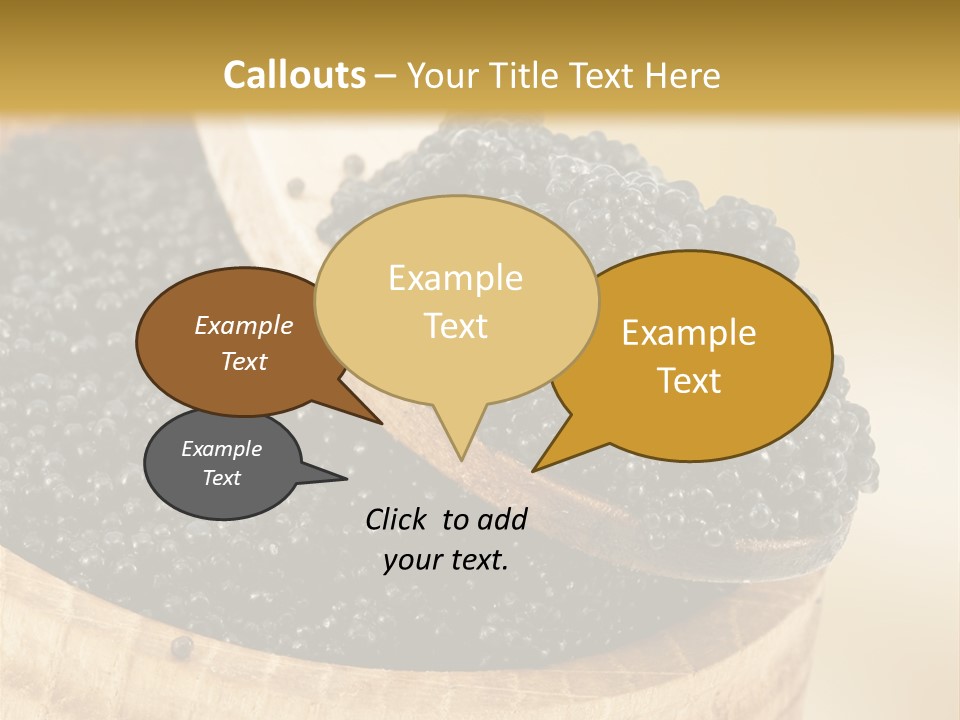 Callouts – Your Title Text Here

Example Text

Example Text

Example Text

Example Text

Click to add your text.